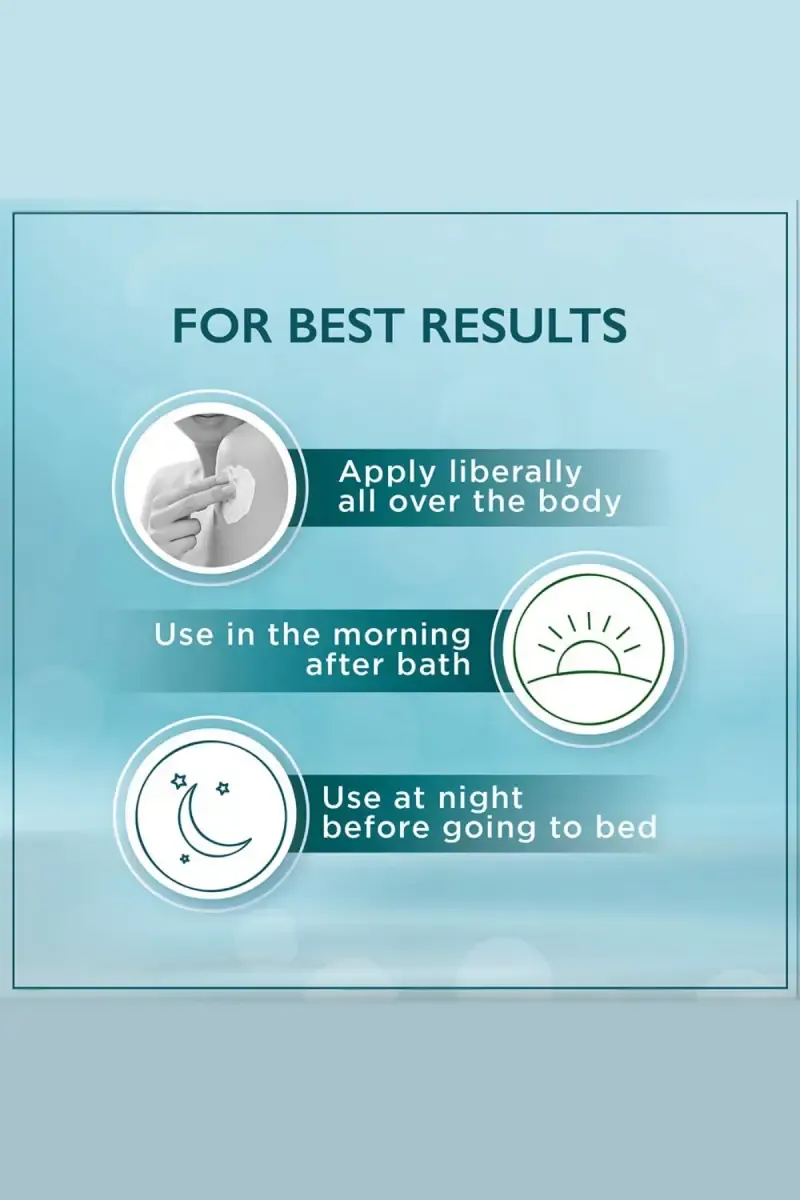 FOR BEST RESULTS

Apply liberally all over the body

Use in the morning after bath

Use at night before going to bed